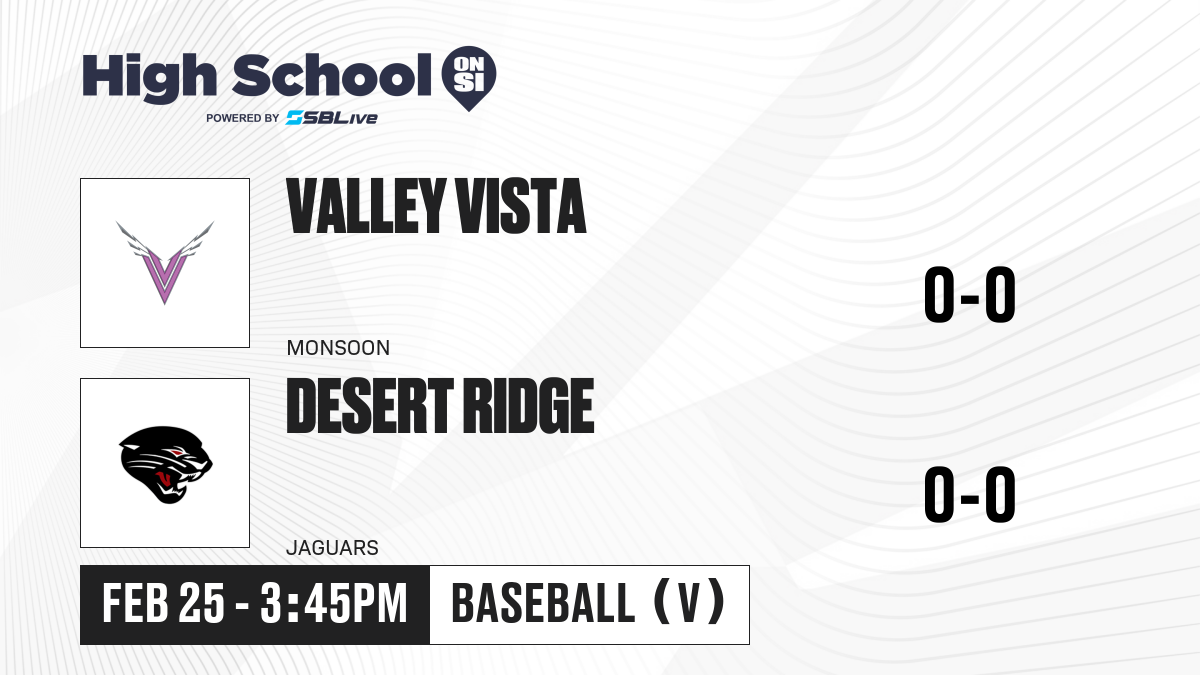 High School ON SI
POWERED BY SBLive

VALLEY VISTA
MONSOON
0-0

DESERT RIDGE
JAGUARS
0-0

FEB 25 - 3:45PM
BASEBALL (V)